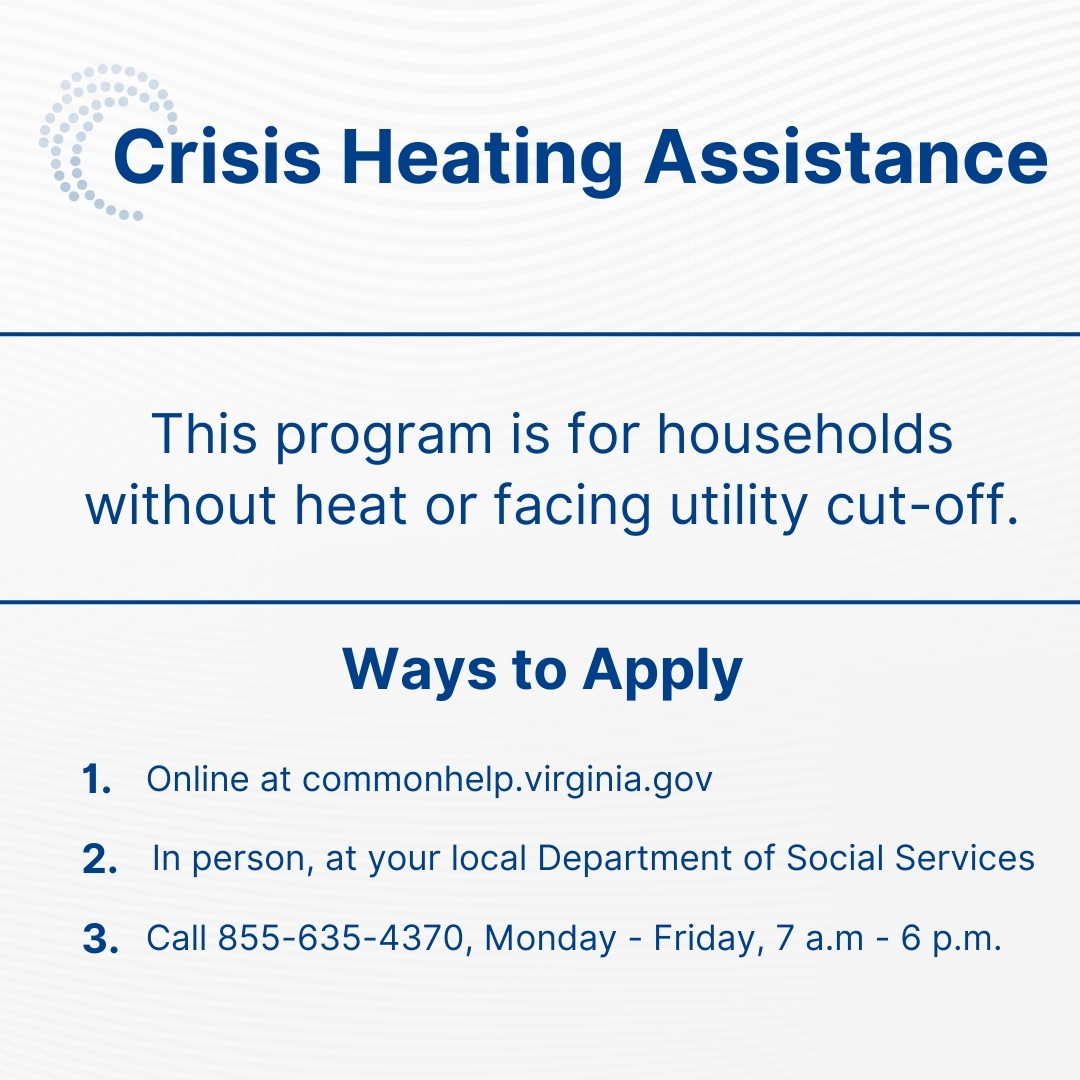 Crisis Heating Assistance

This program is for households without heat or facing utility cut-off.

Ways to Apply

1. Online at commonhelp.virginia.gov

2. In person, at your local Department of Social Services

3. Call 855-635-4370, Monday - Friday, 7 a.m - 6 p.m.